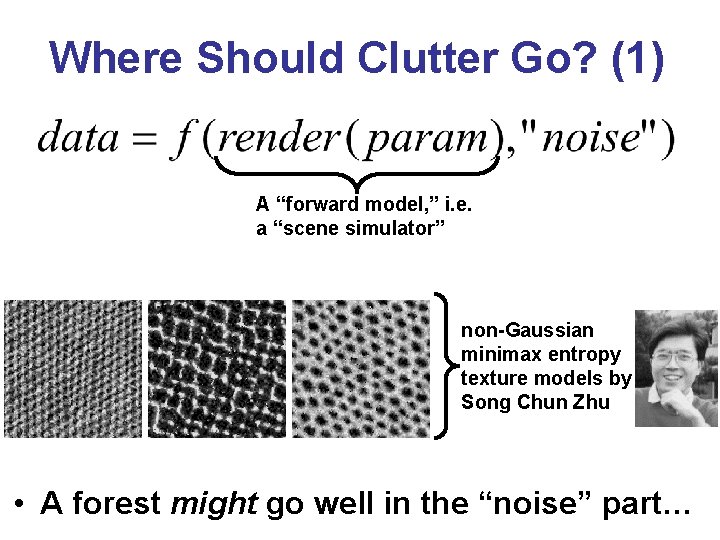 Where Should Clutter Go? (1)

$data = f(render(param), "noise")$

A "forward model," i.e. a "scene simulator"

non-Gaussian minimax entropy texture models by Song Chun Zhu

• A forest might go well in the "noise" part...